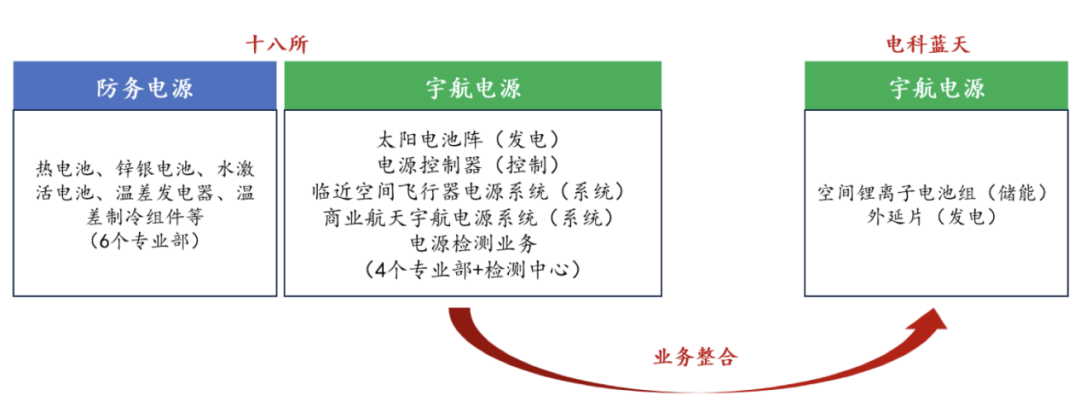 十八所

防务电源

热电池、锌银电池、水激活电池、温差发电器、温差制冷组件等
（6个专业部）

宇航电源

太阳电池阵（发电）
电源控制器（控制）
临近空间飞行器电源系统（系统）
商业航天宇航电源系统（系统）
电源检测业务
（4个专业部+检测中心）

电科蓝天

宇航电源

空间锂离子电池组（储能）
外延片（发电）

业务整合